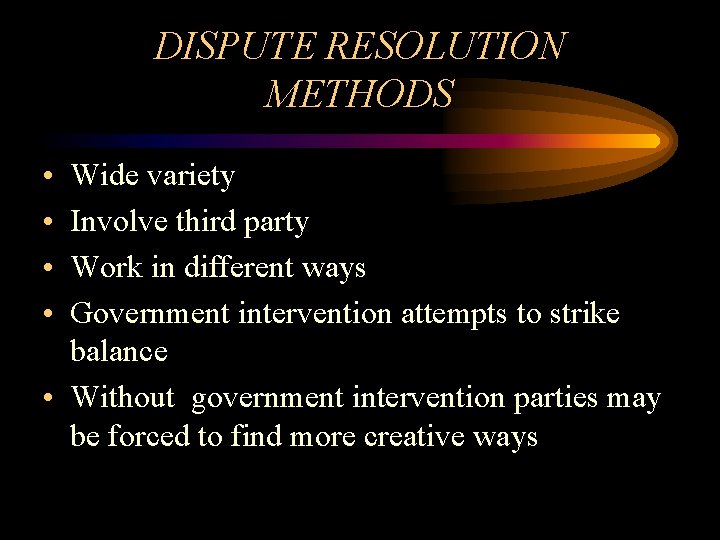 DISPUTE RESOLUTION METHODS

• Wide variety
• Involve third party
• Work in different ways
• Government intervention attempts to strike balance
• Without government intervention parties may be forced to find more creative ways